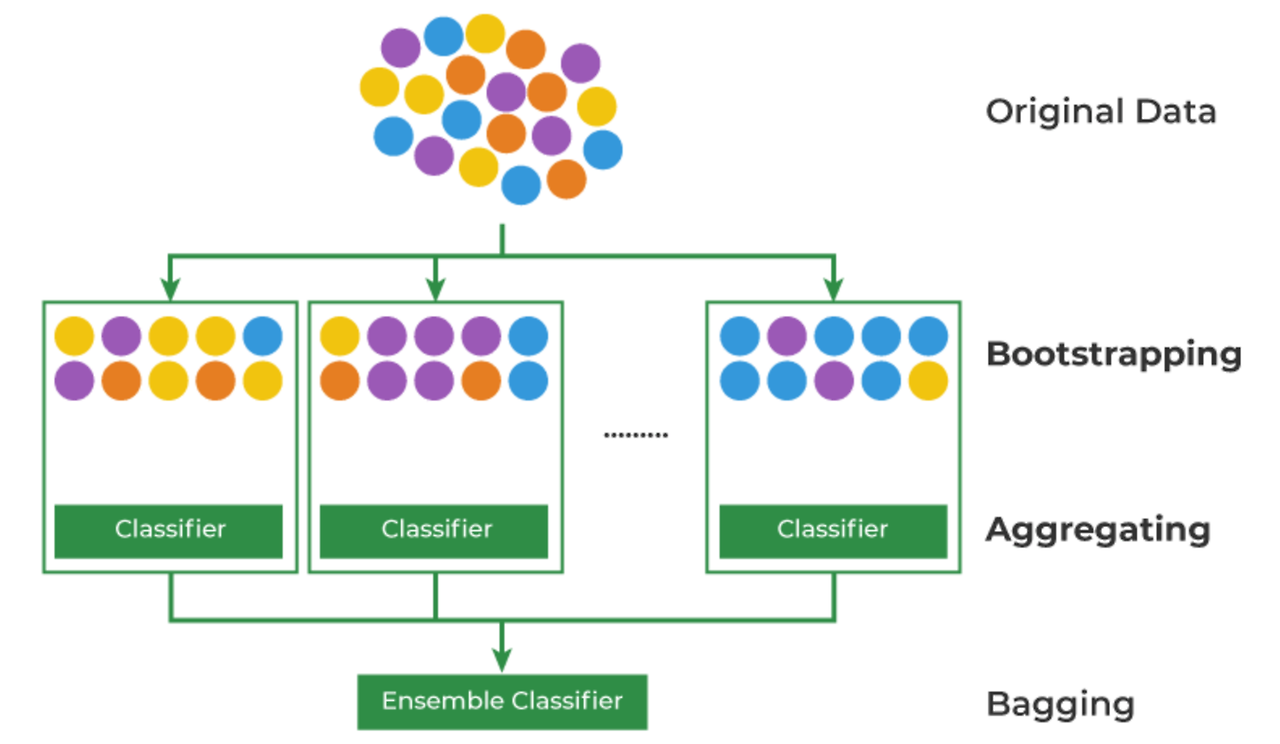 Original Data

Bootstrapping

.........

Classifier

Classifier

Classifier

Aggregating

Ensemble Classifier

Bagging